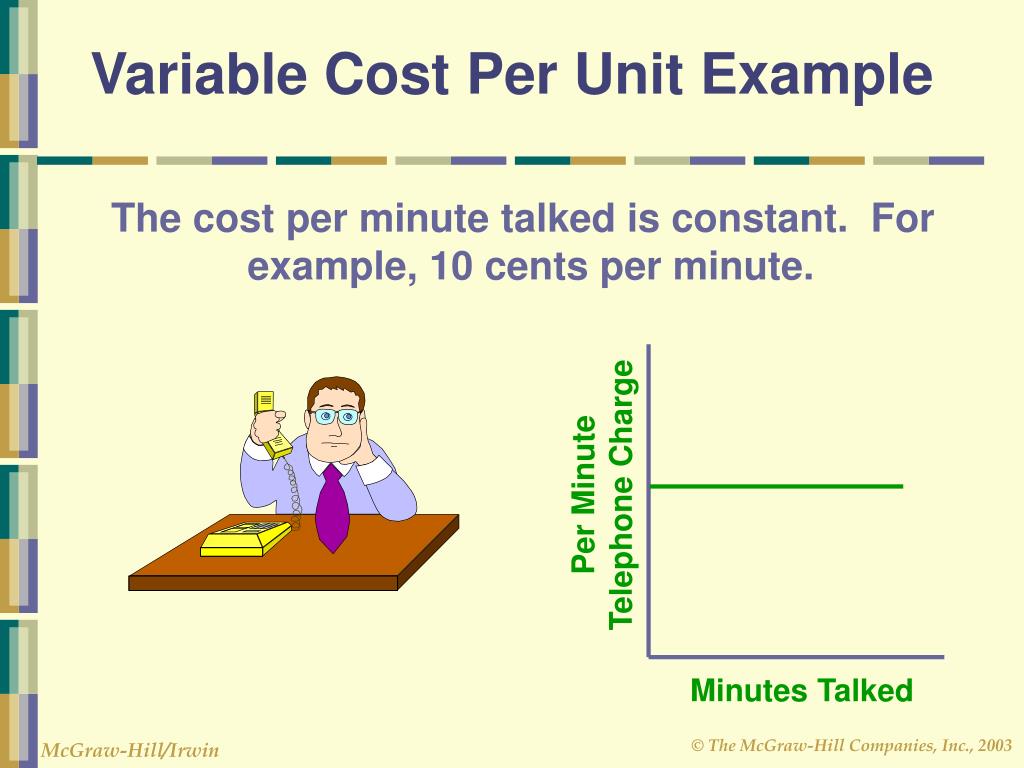 Variable Cost Per Unit Example

The cost per minute talked is constant. For example, 10 cents per minute.

Per Minute Telephone Charge

Minutes Talked

McGraw-Hill/Irwin

© The McGraw-Hill Companies, Inc., 2003